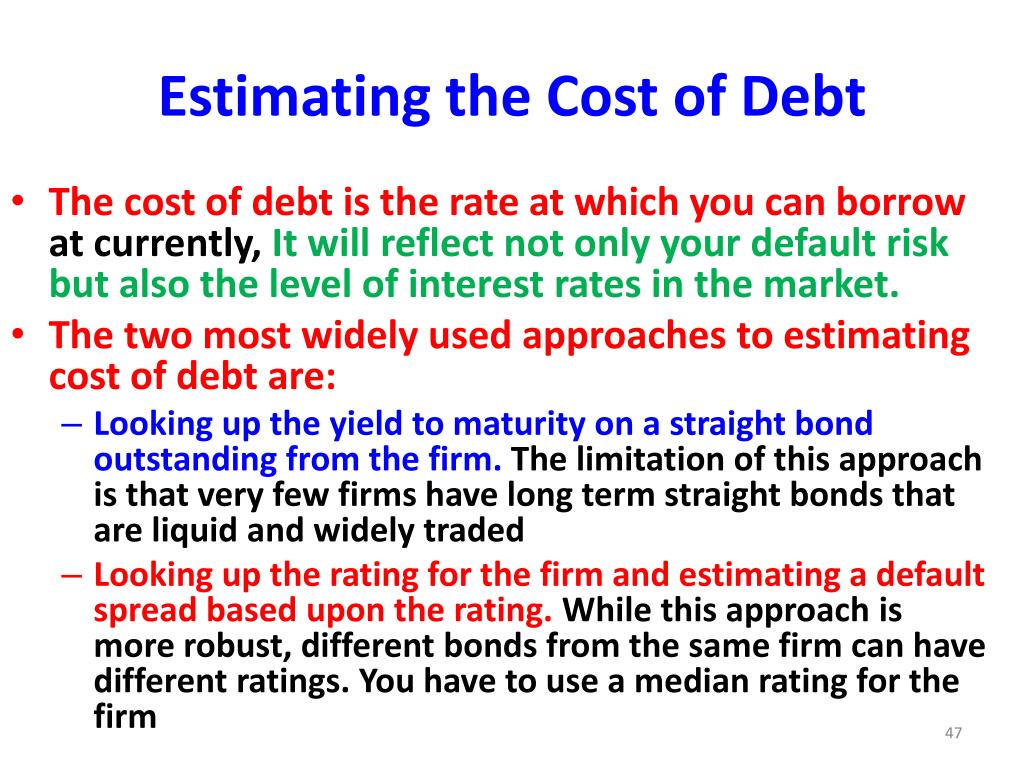 Estimating the Cost of Debt

• The cost of debt is the rate at which you can borrow at currently, It will reflect not only your default risk but also the level of interest rates in the market.
• The two most widely used approaches to estimating cost of debt are:
– Looking up the yield to maturity on a straight bond outstanding from the firm. The limitation of this approach is that very few firms have long term straight bonds that are liquid and widely traded
– Looking up the rating for the firm and estimating a default spread based upon the rating. While this approach is more robust, different bonds from the same firm can have different ratings. You have to use a median rating for the firm

47